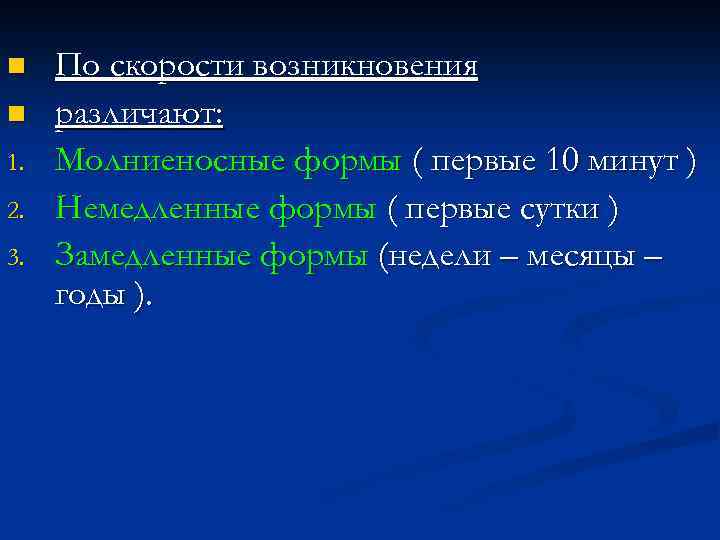 По скорости возникновения

различают:

1. Молниеносные формы ( первые 10 минут )
2. Немедленные формы ( первые сутки )
3. Замедленные формы (недели – месяцы – годы ).